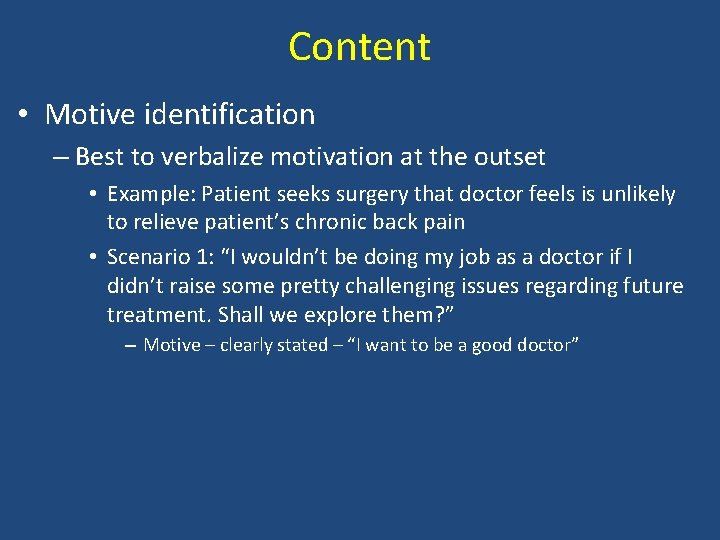 Content

• Motive identification
– Best to verbalize motivation at the outset
• Example: Patient seeks surgery that doctor feels is unlikely to relieve patient’s chronic back pain
• Scenario 1: “I wouldn’t be doing my job as a doctor if I didn’t raise some pretty challenging issues regarding future treatment. Shall we explore them?”
– Motive – clearly stated – “I want to be a good doctor”